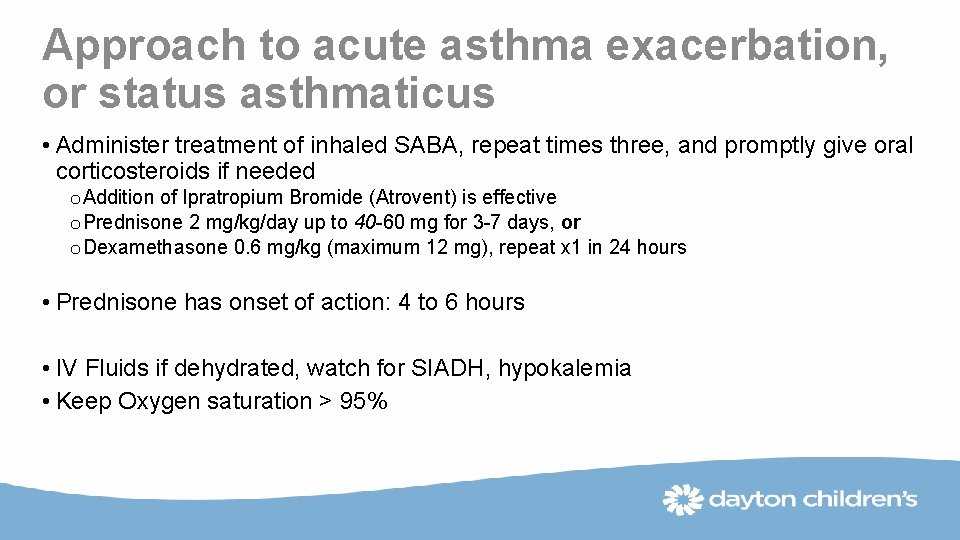 Approach to acute asthma exacerbation, or status asthmaticus

• Administer treatment of inhaled SABA, repeat times three, and promptly give oral corticosteroids if needed

o Addition of Ipratropium Bromide (Atrovent) is effective
o Prednisone 2 mg/kg/day up to 40-60 mg for 3-7 days, or
o Dexamethasone 0.6 mg/kg (maximum 12 mg), repeat x1 in 24 hours

• Prednisone has onset of action: 4 to 6 hours

• IV Fluids if dehydrated, watch for SIADH, hypokalemia
• Keep Oxygen saturation > 95%

dayton children's